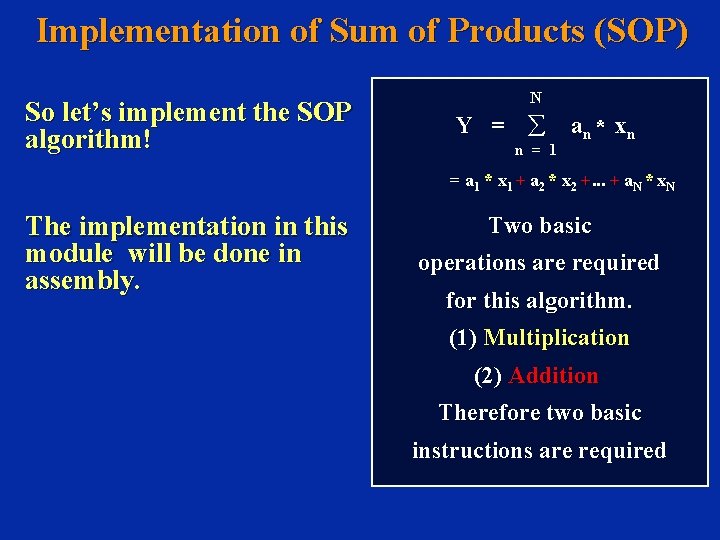 Implementation of Sum of Products (SOP)

So let's implement the SOP algorithm!

The implementation in this module will be done in assembly.

$Y = \sum_{n=1}^{N} a_n * x_n$

$= a_1 * x_1 + a_2 * x_2 + ... + a_N * x_N$

Two basic operations are required for this algorithm.

(1) Multiplication

(2) Addition

Therefore two basic instructions are required